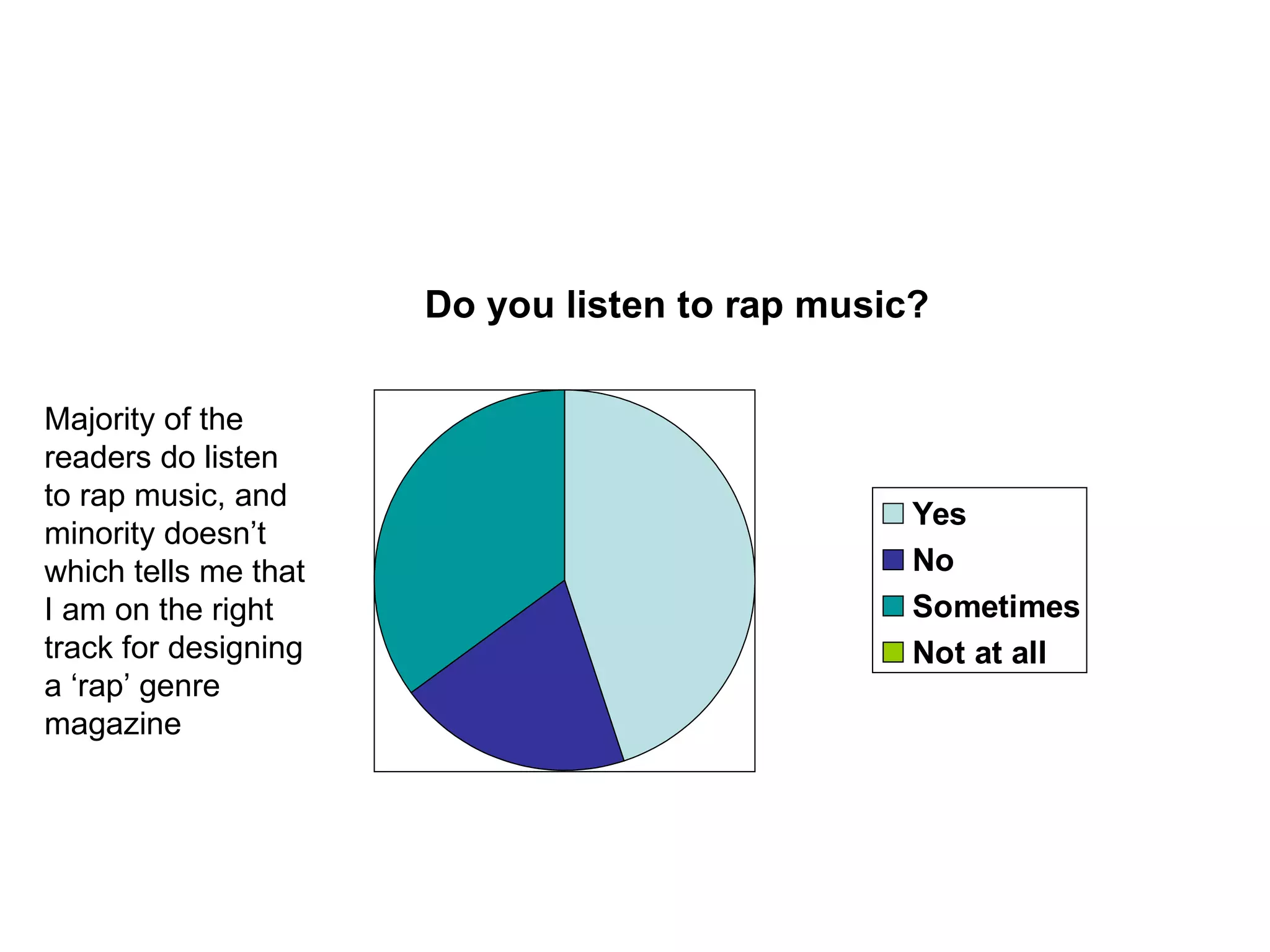 Do you listen to rap music?

Majority of the readers do listen to rap music, and minority doesn’t which tells me that I am on the right track for designing a ‘rap’ genre magazine

Yes
No
Sometimes
Not at all